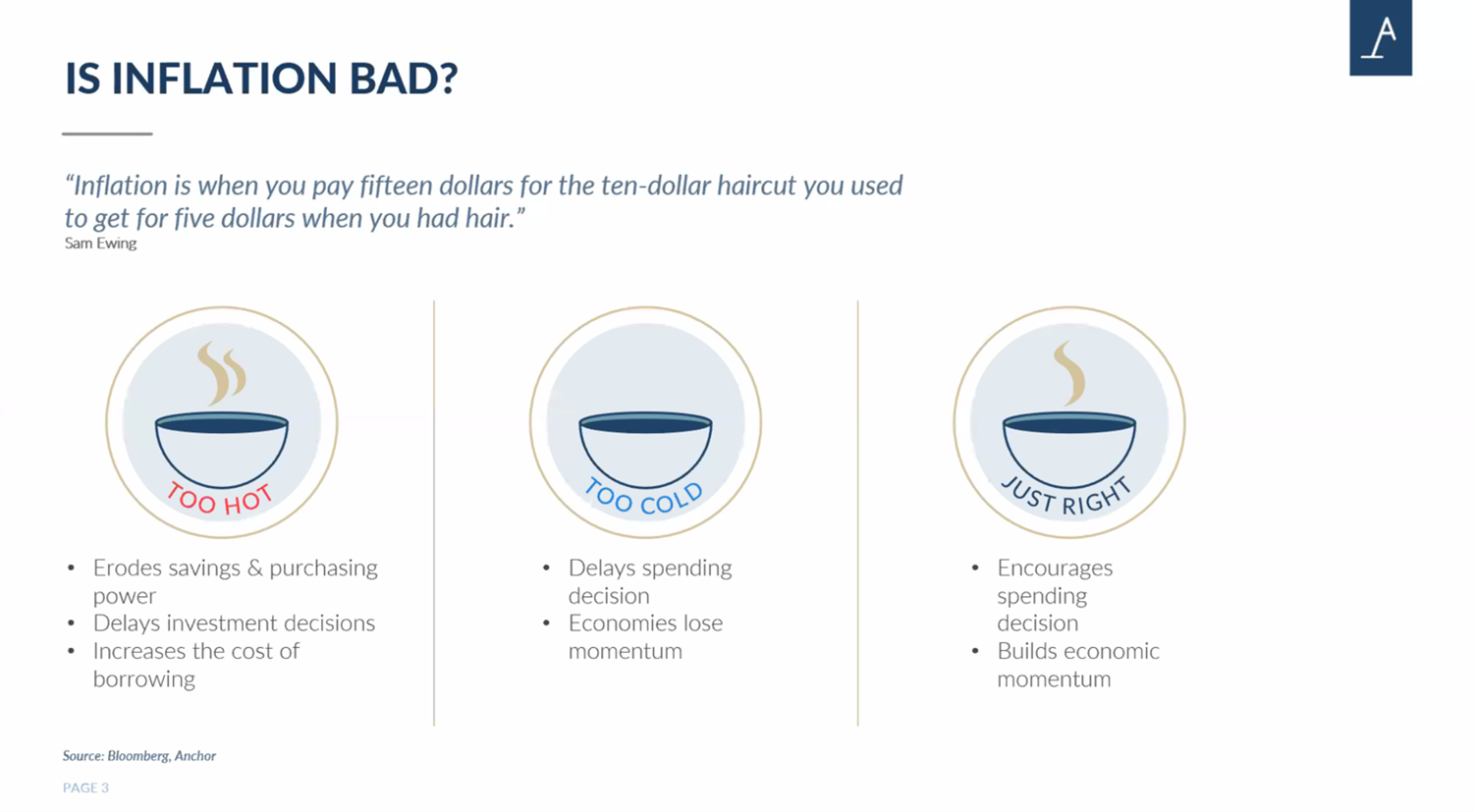 A

IS INFLATION BAD?

"Inflation is when you pay fifteen dollars for the ten-dollar haircut you used to get for five dollars when you had hair."
Sam Ewing

TOO HOT

• Erodes savings & purchasing power
• Delays investment decisions
• Increases the cost of borrowing

TOO COLD

• Delays spending decision
• Economies lose momentum

JUST RIGHT

• Encourages spending decision
• Builds economic momentum

Source: Bloomberg, Anchor

PAGE 3